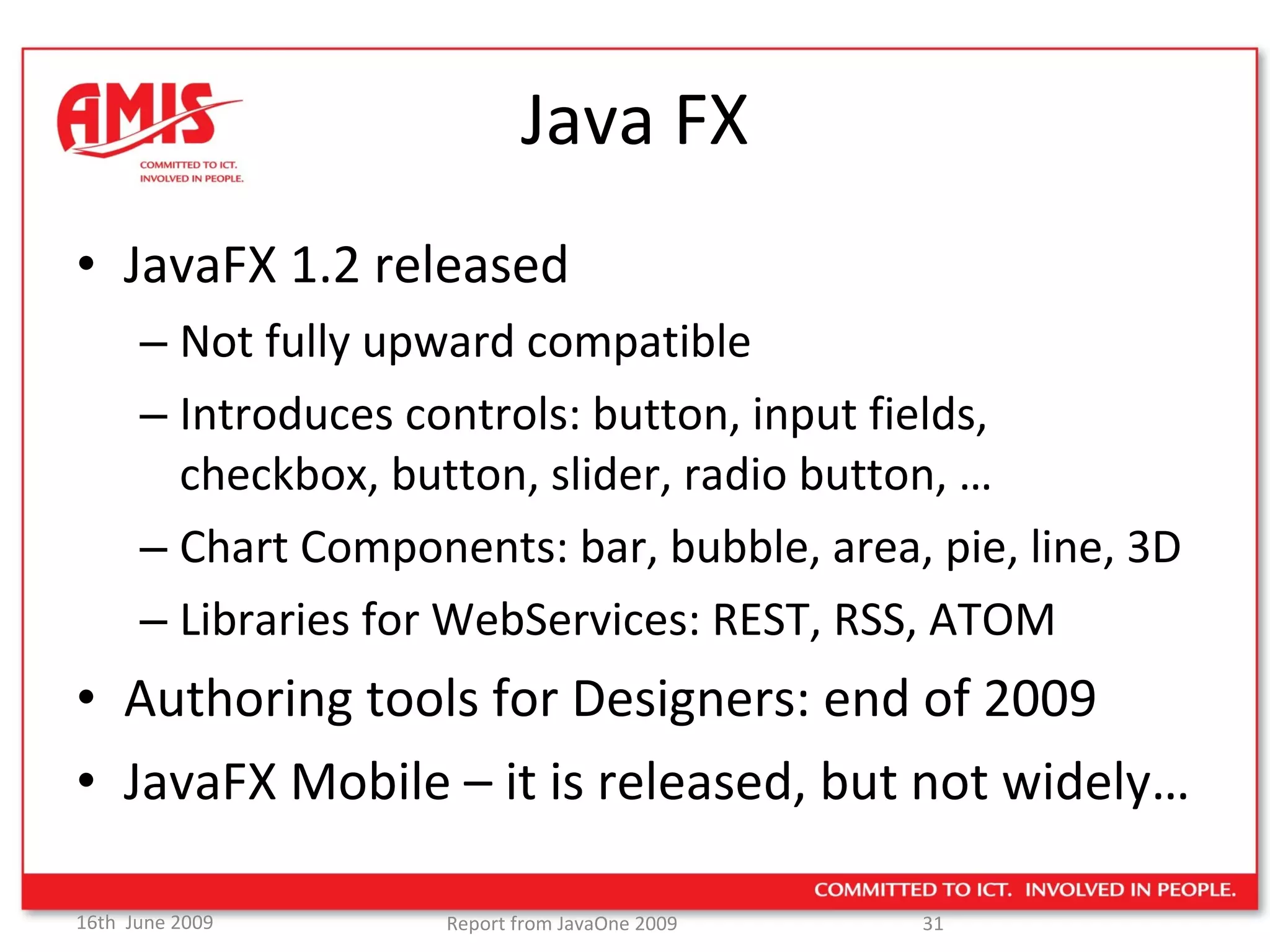 AMIS
COMMITTED TO ICT.
INVOLVED IN PEOPLE.

Java FX

• JavaFX 1.2 released
– Not fully upward compatible
– Introduces controls: button, input fields, checkbox, button, slider, radio button, …
– Chart Components: bar, bubble, area, pie, line, 3D
– Libraries for WebServices: REST, RSS, ATOM
• Authoring tools for Designers: end of 2009
• JavaFX Mobile – it is released, but not widely…

COMMITTED TO ICT. INVOLVED IN PEOPLE.

16th June 2009
Report from JavaOne 2009
31